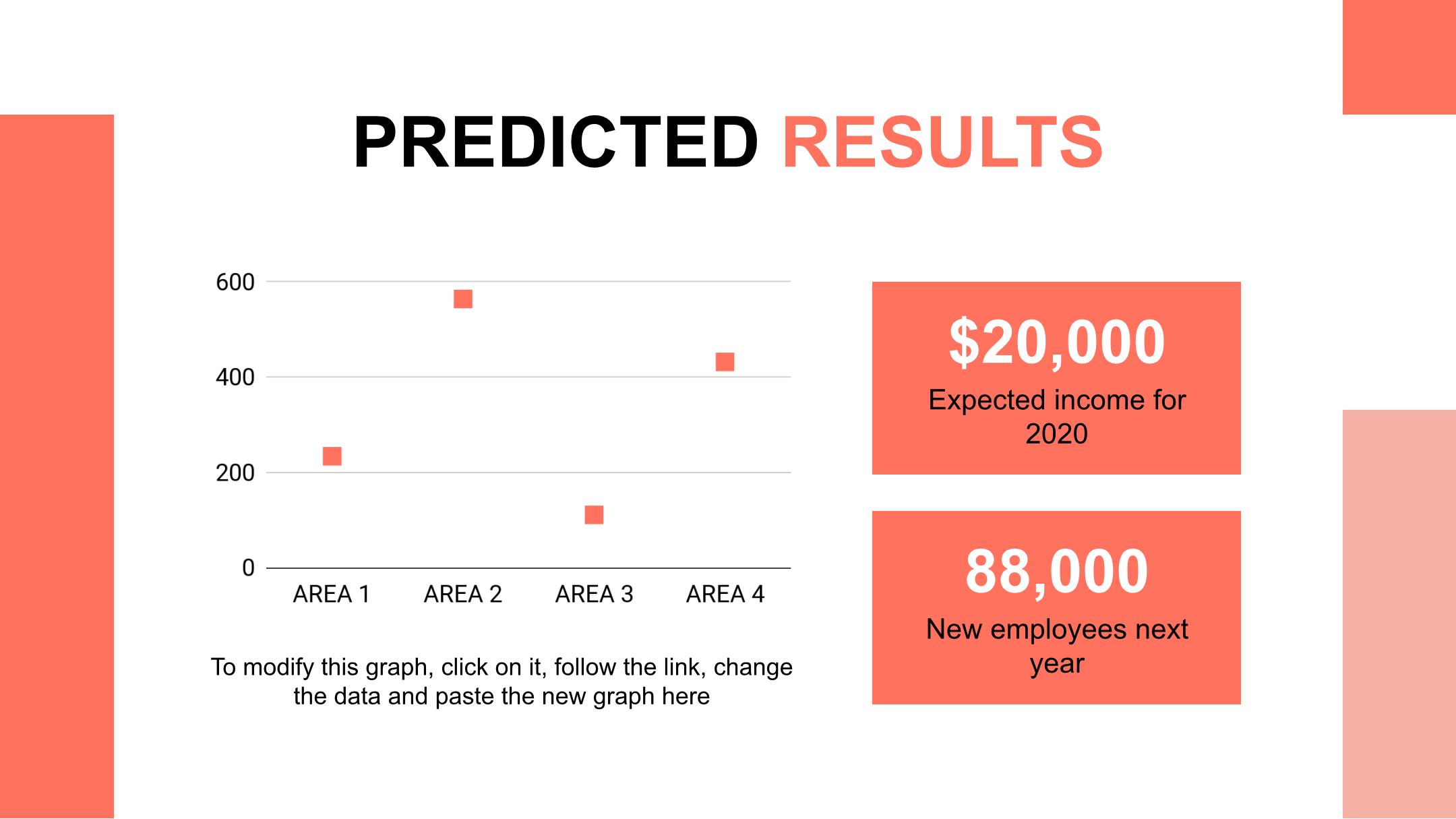 PREDICTED RESULTS

600
400
200
0

AREA 1
AREA 2
AREA 3
AREA 4

To modify this graph, click on it, follow the link, change the data and paste the new graph here

$20,000
Expected income for 2020

88,000
New employees next year